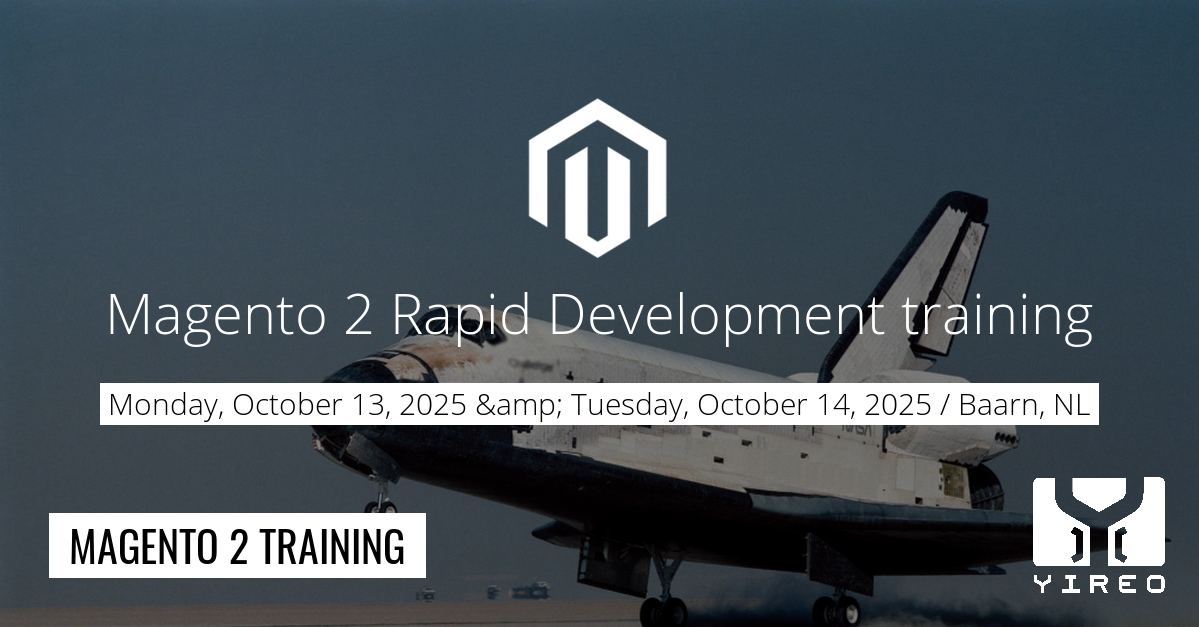 Magento 2 Rapid Development training

Monday, October 13, 2025 &amp; Tuesday, October 14, 2025 / Baarn, NL

MAGENTO 2 TRAINING

YIREO